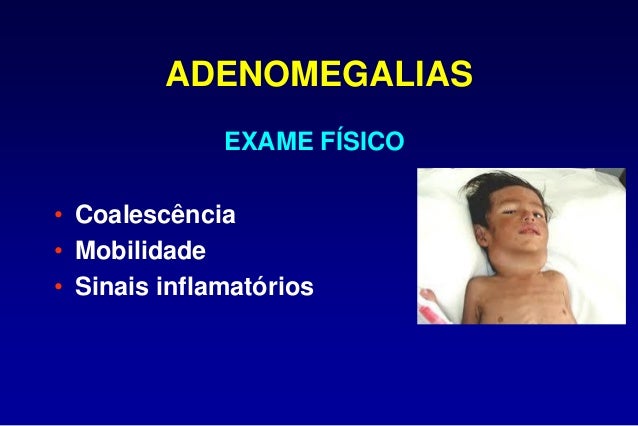 ADENOMEGALIAS

EXAME FÍSICO

• Coalescência
• Mobilidade
• Sinais inflamatórios